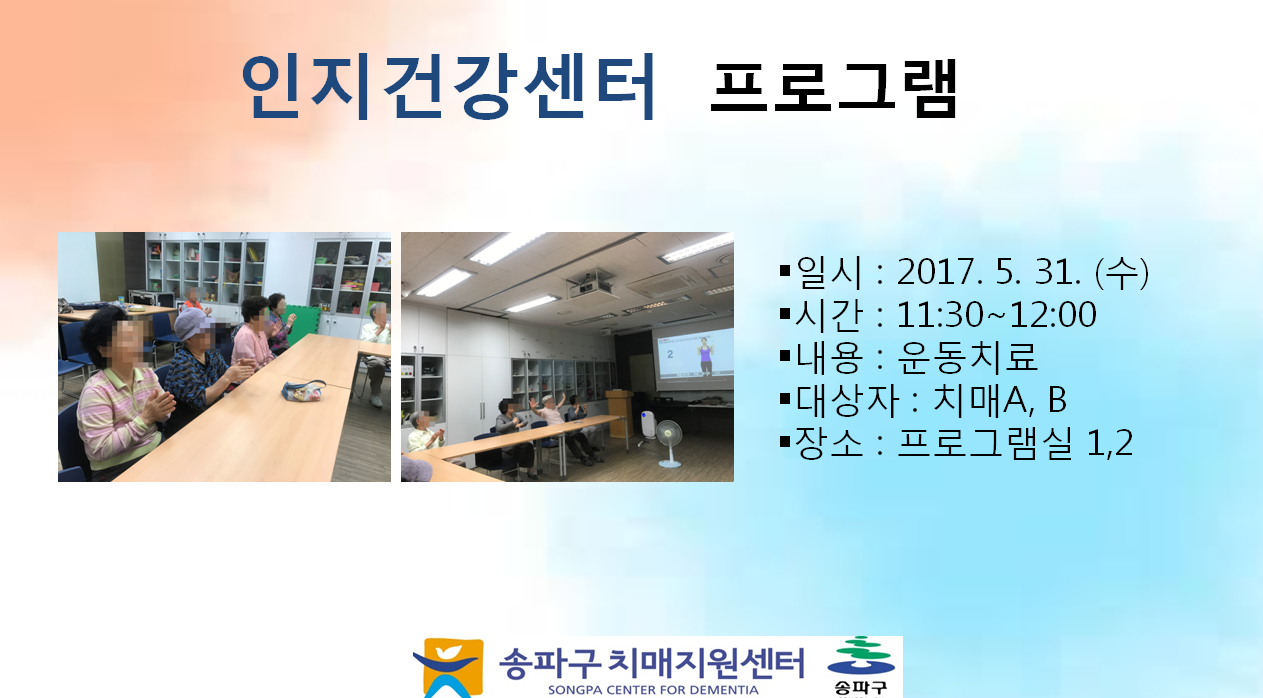 인지건강센터 프로그램

▪일시 : 2017. 5. 31. (수)
▪시간 : 11:30~12:00
▪내용 : 운동치료
▪대상자 : 치매A, B
▪장소 : 프로그램실 1,2

2

송파구 치매지원센터
SONGPA CENTER FOR DEMENTIA
송파구